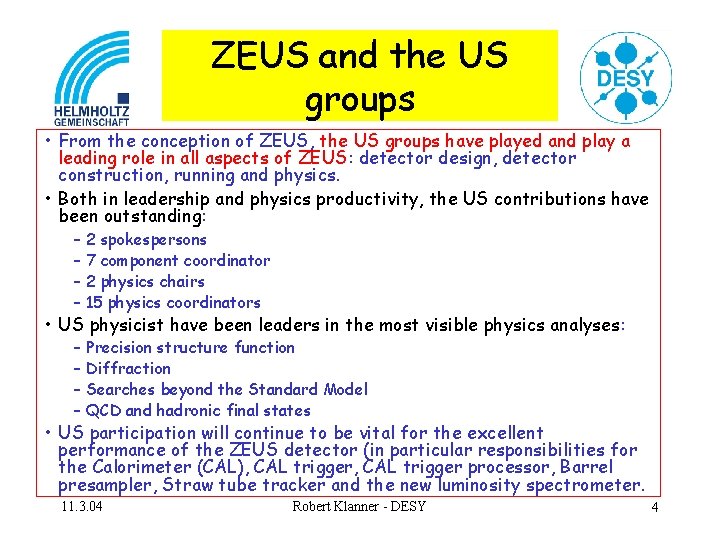 HELMHOLTZ
GEMEINSCHAFT

ZEUS and the US groups

DESY

• From the conception of ZEUS, the US groups have played and play a leading role in all aspects of ZEUS: detector design, detector construction, running and physics.

• Both in leadership and physics productivity, the US contributions have been outstanding:
– 2 spokespersons
– 7 component coordinator
– 2 physics chairs
– 15 physics coordinators

• US physicist have been leaders in the most visible physics analyses:
– Precision structure function
– Diffraction
– Searches beyond the Standard Model
– QCD and hadronic final states

• US participation will continue to be vital for the excellent performance of the ZEUS detector (in particular responsibilities for the Calorimeter (CAL), CAL trigger, CAL trigger processor, Barrel presampler, Straw tube tracker and the new luminosity spectrometer.

11.3.04 Robert Klanner - DESY 4